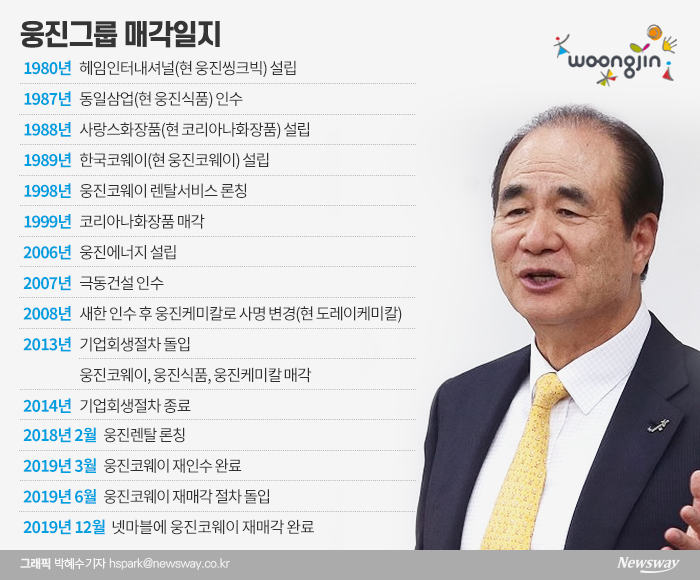 웅진그룹 매각일지

woongjin

1980년 헤임인터내셔널(현 웅진씽크빅) 설립

1987년 동일삼업(현 웅진식품) 인수

1988년 사랑스화장품(현 코리아나화장품) 설립

1989년 한국코웨이(현 웅진코웨이) 설립

1998년 웅진코웨이 렌탈서비스 론칭

1999년 코리아나화장품 매각

2006년 웅진에너지 설립

2007년 극동건설 인수

2008년 새한 인수 후 웅진케미칼로 사명 변경(현 도레이케미칼)

2013년 기업회생절차 돌입

웅진코웨이, 웅진식품, 웅진케미칼 매각

2014년 기업회생절차 종료

2018년 2월 웅진렌탈 론칭

2019년 3월 웅진코웨이 재인수 완료

2019년 6월 웅진코웨이 재매각 절차 돌입

2019년 12월 넷마블에 웅진코웨이 재매각 완료

그래픽 박혜수기자 hspark@newsway.co.kr

Newsway